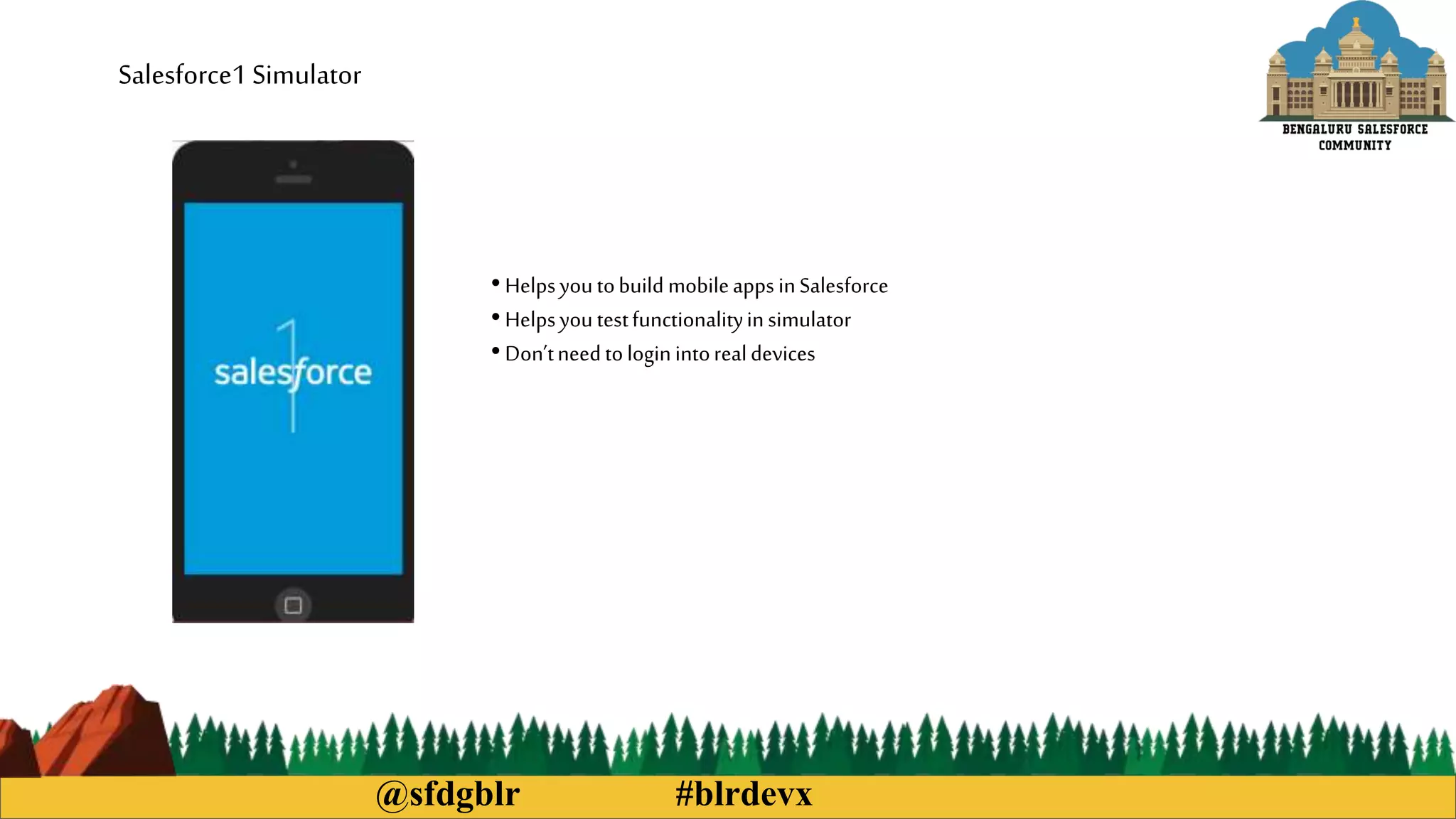 Salesforce1 Simulator

BENGALURU SALESFORCE COMMUNITY

salesforce 1

• Helps you to build mobile apps in Salesforce
• Helps you test functionality in simulator
• Don't need to login into real devices

@sfdgblr #blrdevx